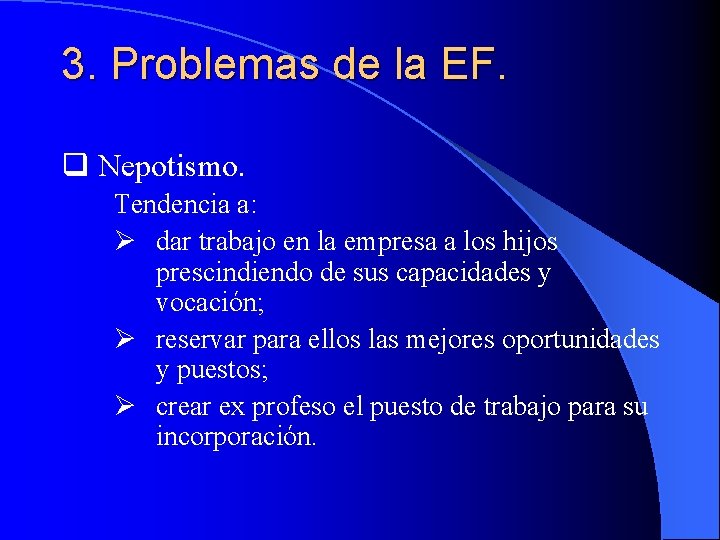 3. Problemas de la EF.

❑ Nepotismo.

Tendencia a:

➢ dar trabajo en la empresa a los hijos prescindiendo de sus capacidades y vocación;

➢ reservar para ellos las mejores oportunidades y puestos;

➢ crear ex profeso el puesto de trabajo para su incorporación.